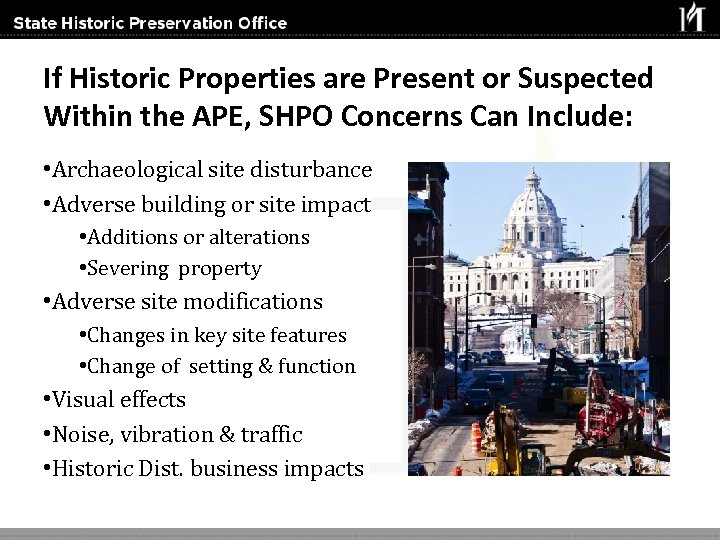 State Historic Preservation Office

If Historic Properties are Present or Suspected Within the APE, SHPO Concerns Can Include:

•Archaeological site disturbance
•Adverse building or site impact
•Additions or alterations
•Severing property
•Adverse site modifications
•Changes in key site features
•Change of setting & function
•Visual effects
•Noise, vibration & traffic
•Historic Dist. business impacts